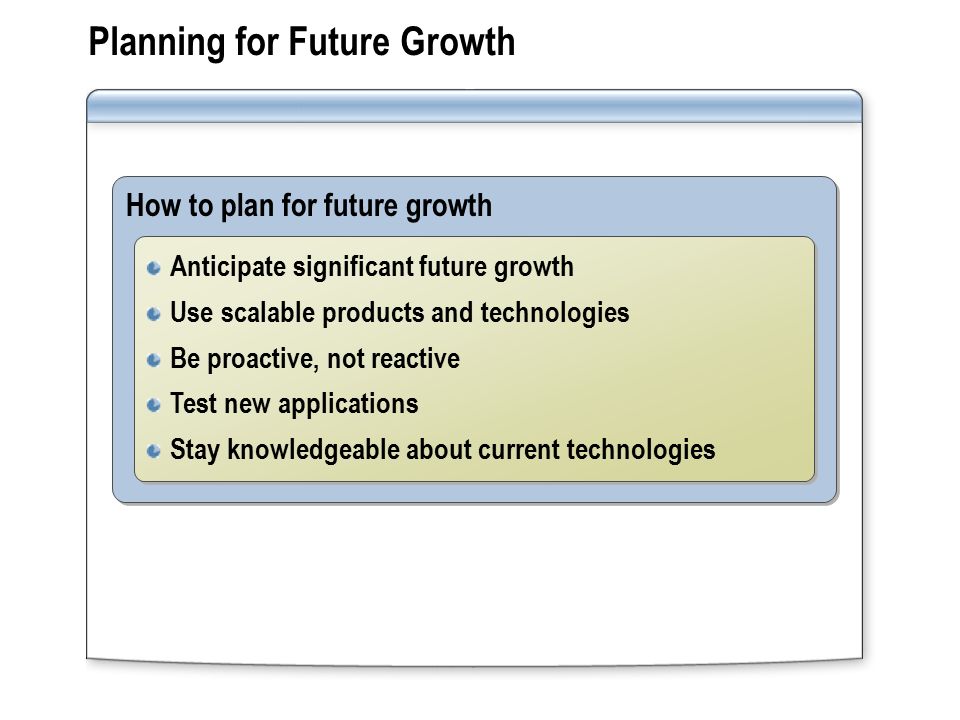 Planning for Future Growth

How to plan for future growth

Anticipate significant future growth

Use scalable products and technologies

Be proactive, not reactive

Test new applications

Stay knowledgeable about current technologies